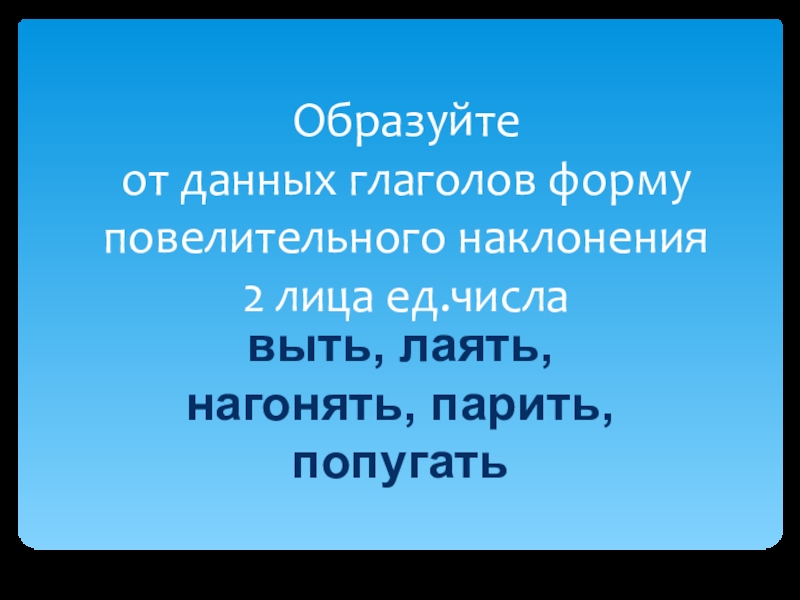 Образуйте
от данных глаголов форму повелительного наклонения
2 лица ед.числа

выть, лаять,
нагонять, парить,
попугать